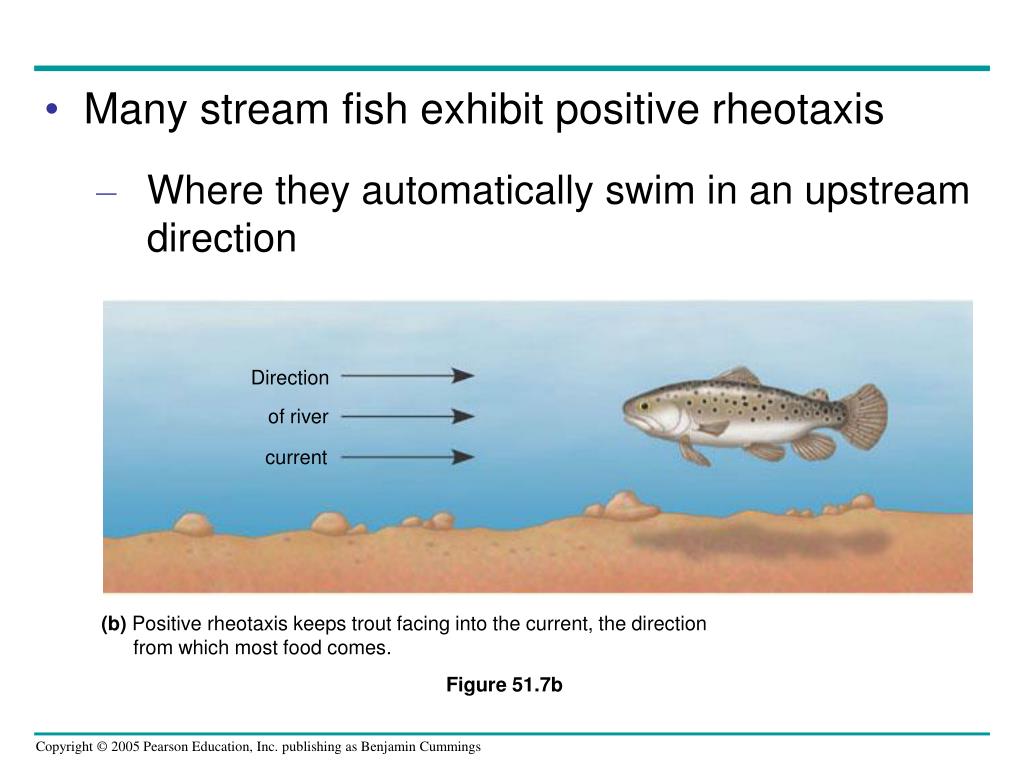 • Many stream fish exhibit positive rheotaxis

– Where they automatically swim in an upstream direction

Direction
of river
current

(b) Positive rheotaxis keeps trout facing into the current, the direction from which most food comes.

Figure 51.7b

Copyright © 2005 Pearson Education, Inc. publishing as Benjamin Cummings